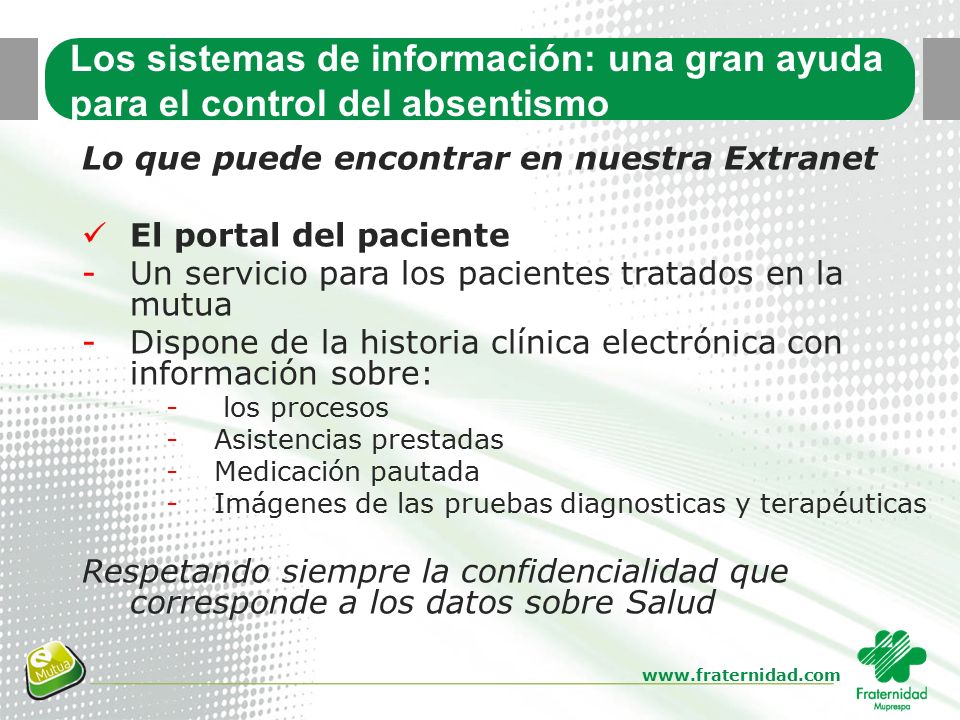 Los sistemas de información: una gran ayuda para el control del absentismo

Lo que puede encontrar en nuestra Extranet

✓ El portal del paciente
- Un servicio para los pacientes tratados en la mutua
- Dispone de la historia clínica electrónica con información sobre:
- los procesos
- Asistencias prestadas
- Medicación pautada
- Imágenes de las pruebas diagnosticas y terapéuticas

Respetando siempre la confidencialidad que corresponde a los datos sobre Salud

e Mutua

www.fraternidad.com

Fraternidad Muprespa